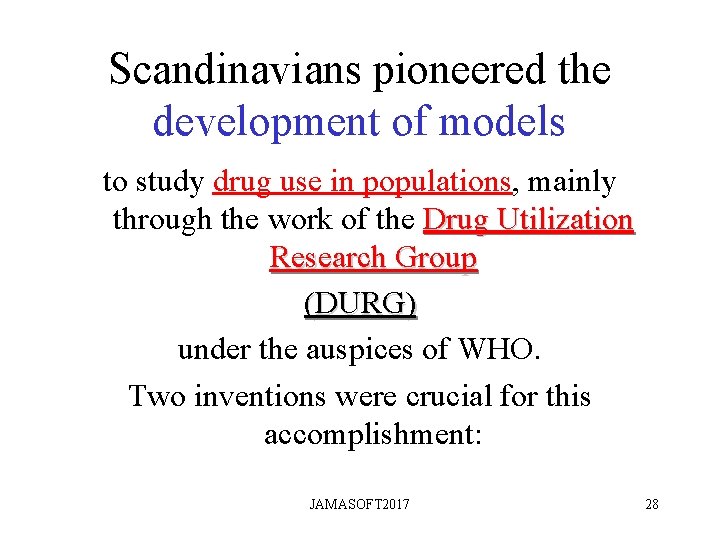 Scandinavians pioneered the development of models

to study drug use in populations, mainly through the work of the Drug Utilization Research Group

(DURG)

under the auspices of WHO.

Two inventions were crucial for this accomplishment:

JAMASOFT2017

28